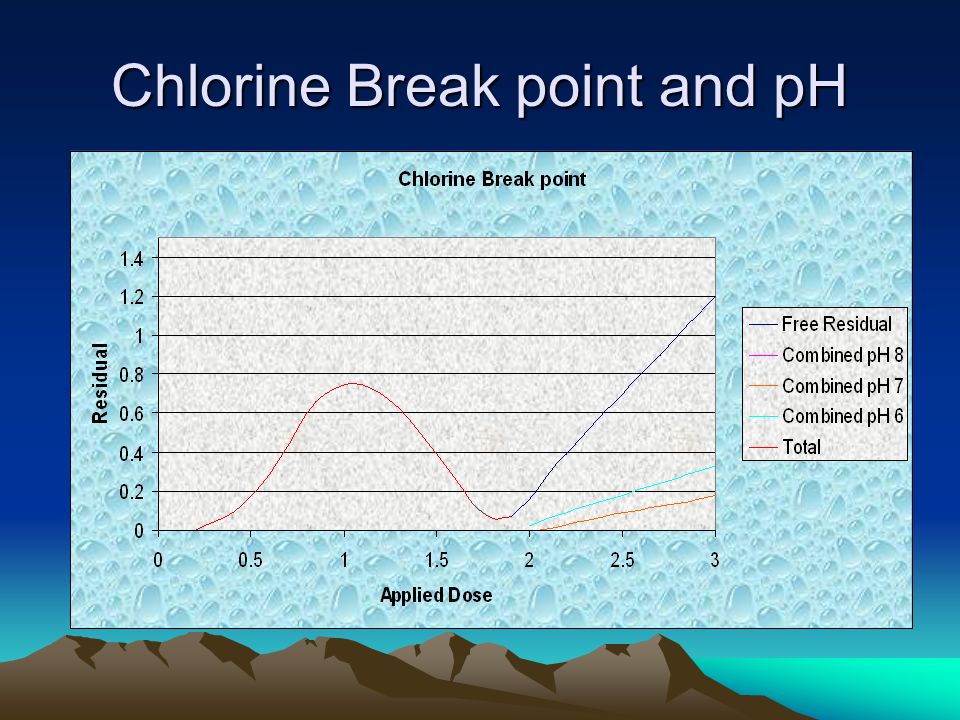 Chlorine Break point and pH

Chlorine Break point

Residual

1.4
1.2
1
0.8
0.6
0.4
0.2
0

0 0.5 1 1.5 2 2.5 3

Applied Dose

Free Residual
Combined pH 8
Combined pH 7
Combined pH 6
Total